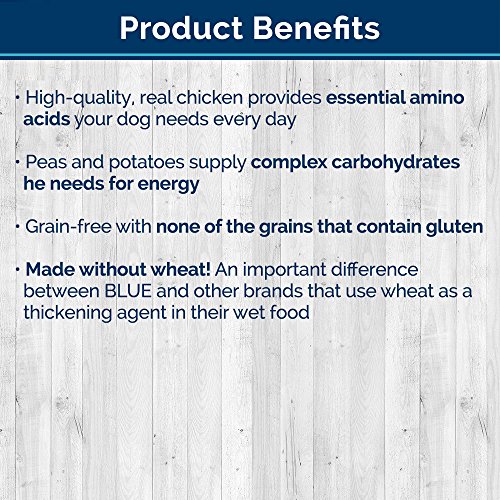 Product Benefits

• High-quality, real chicken provides essential amino acids your dog needs every day

• Peas and potatoes supply complex carbohydrates he needs for energy

• Grain-free with none of the grains that contain gluten

• Made without wheat! An important difference between BLUE and other brands that use wheat as a thickening agent in their wet food